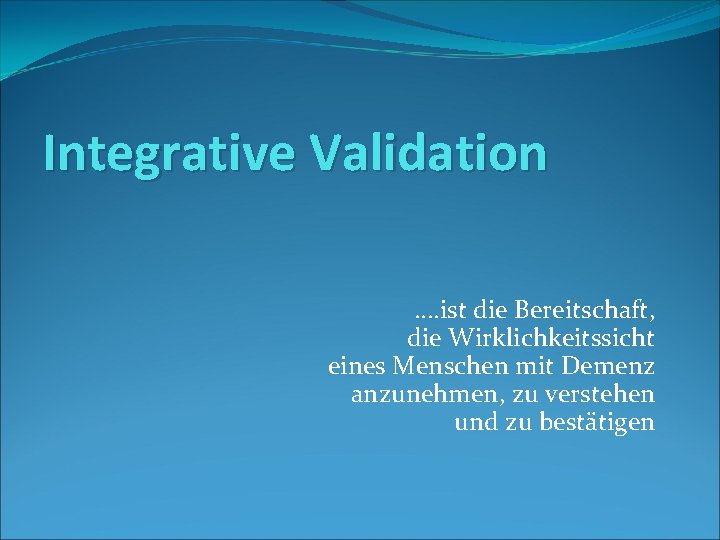 Integrative Validation

….ist die Bereitschaft, die Wirklichkeitssicht eines Menschen mit Demenz anzunehmen, zu verstehen und zu bestätigen